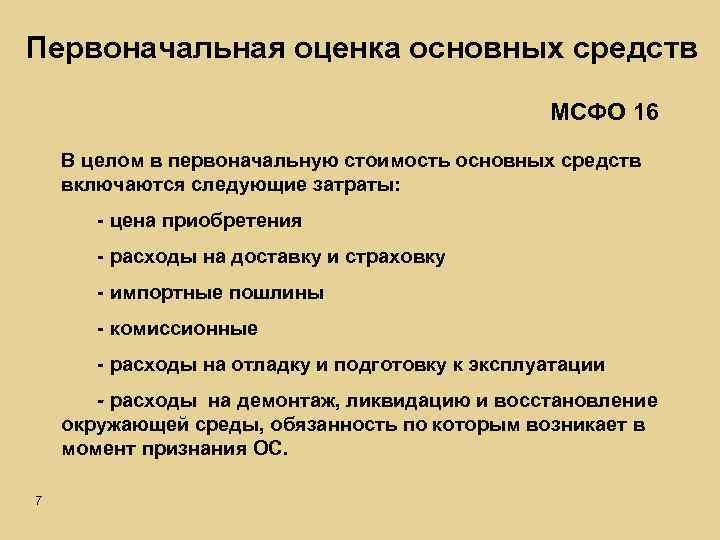 Первоначальная оценка основных средств

МСФО 16

В целом в первоначальную стоимость основных средств включаются следующие затраты:

- цена приобретения

- расходы на доставку и страховку

- импортные пошлины

- комиссионные

- расходы на отладку и подготовку к эксплуатации

- расходы на демонтаж, ликвидацию и восстановление окружающей среды, обязанность по которым возникает в момент признания ОС.

7